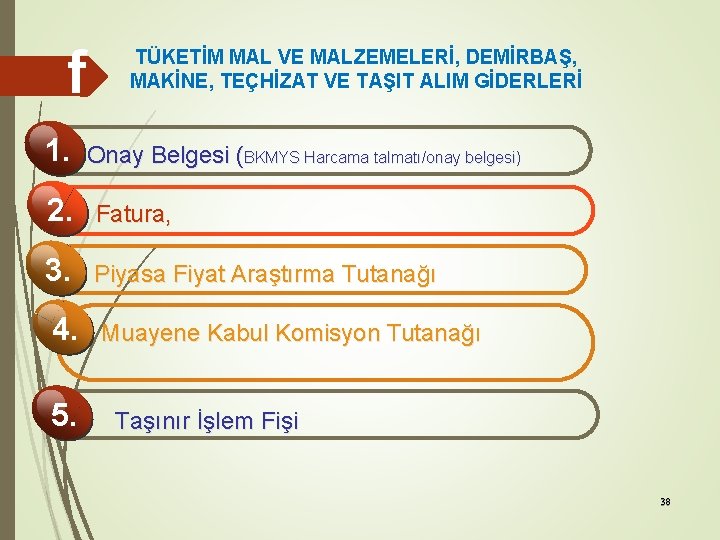 f

TÜKETİM MAL VE MALZEMELERİ, DEMİRBAŞ, MAKİNE, TEÇHİZAT VE TAŞIT ALIM GİDERLERİ

1. Onay Belgesi (BKMYS Harcama talmatı/onay belgesi)

2. Fatura,

3. Piyasa Fiyat Araştırma Tutanağı

4. Muayene Kabul Komisyon Tutanağı

5. Taşınır İşlem Fişi

38